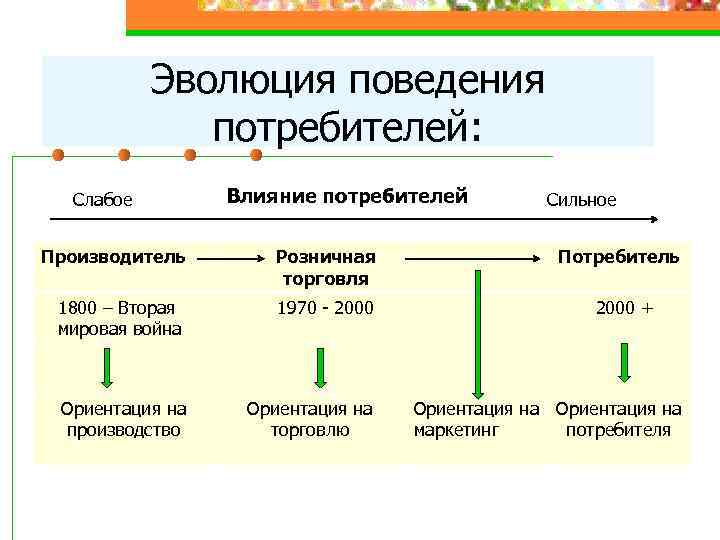 Эволюция поведения потребителей:

Слабое
Влияние потребителей
Сильное

Производитель
Розничная торговля
Потребитель

1800 – Вторая мировая война
1970 - 2000
2000 +

Ориентация на производство
Ориентация на торговлю
Ориентация на маркетинг
Ориентация на потребителя